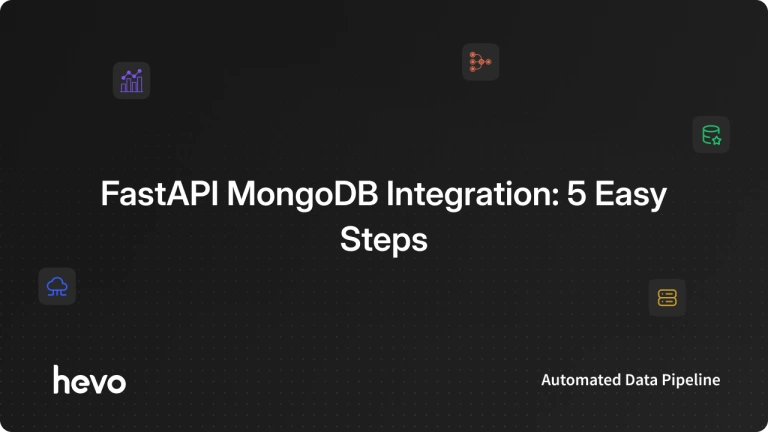 FastAPI MongoDB Integration: 5 Easy Steps

hevo

Automated Data Pipeline